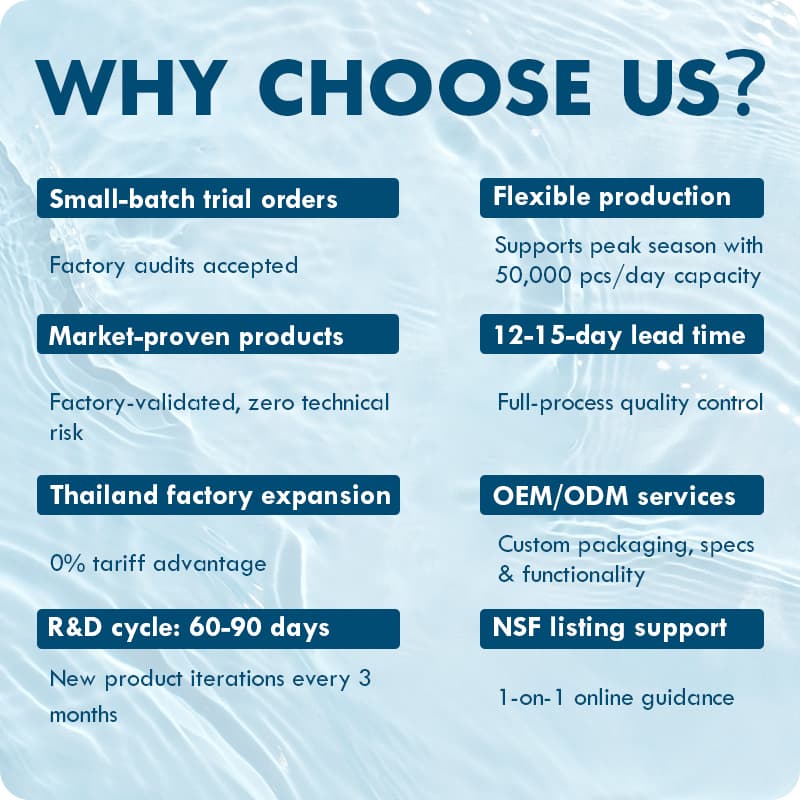 WHY CHOOSE US?

Small-batch trial orders

Factory audits accepted

Market-proven products

Factory-validated, zero technical risk

Thailand factory expansion

0% tariff advantage

R&D cycle: 60-90 days

New product iterations every 3 months

Flexible production

Supports peak season with 50,000 pcs/day capacity

12-15-day lead time

Full-process quality control

OEM/ODM services

Custom packaging, specs & functionality

NSF listing support

1-on-1 online guidance